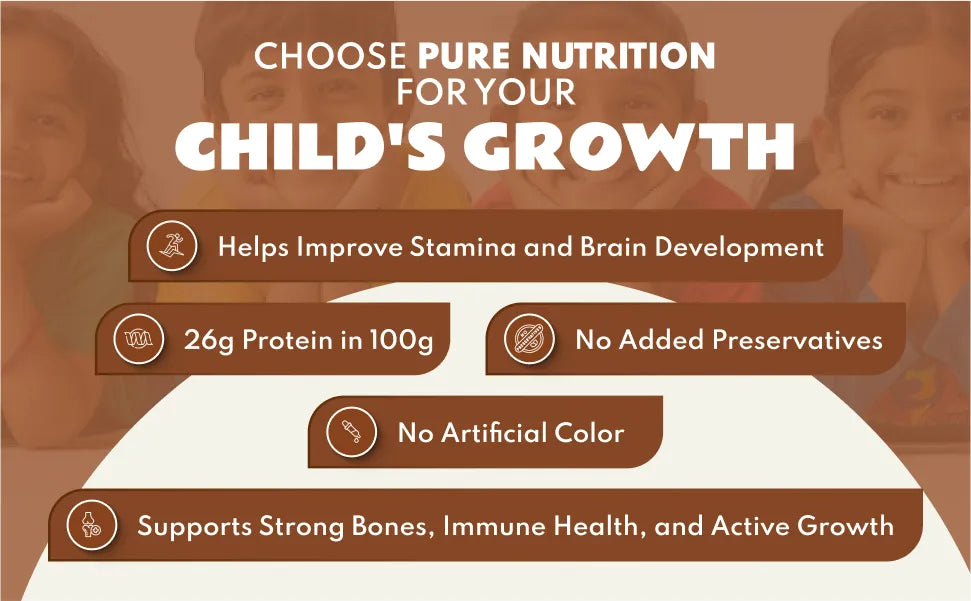 CHOOSE PURE NUTRITION FOR YOUR
CHILD'S GROWTH

Helps Improve Stamina and Brain Development

26g Protein in 100g

No Added Preservatives

No Artificial Color

Supports Strong Bones, Immune Health, and Active Growth